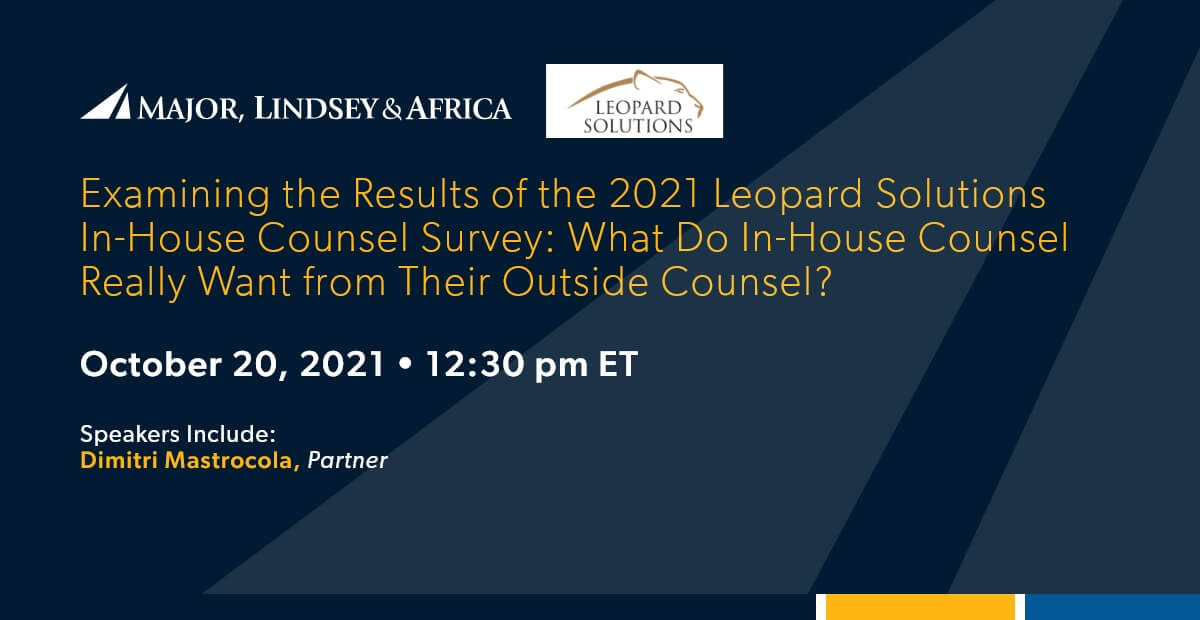 MAJOR, LINDSEY & AFRICA

LEOPARD SOLUTIONS

Examining the Results of the 2021 Leopard Solutions In-House Counsel Survey: What Do In-House Counsel Really Want from Their Outside Counsel?

October 20, 2021 • 12:30 pm ET

Speakers Include:
Dimitri Mastrocola, Partner